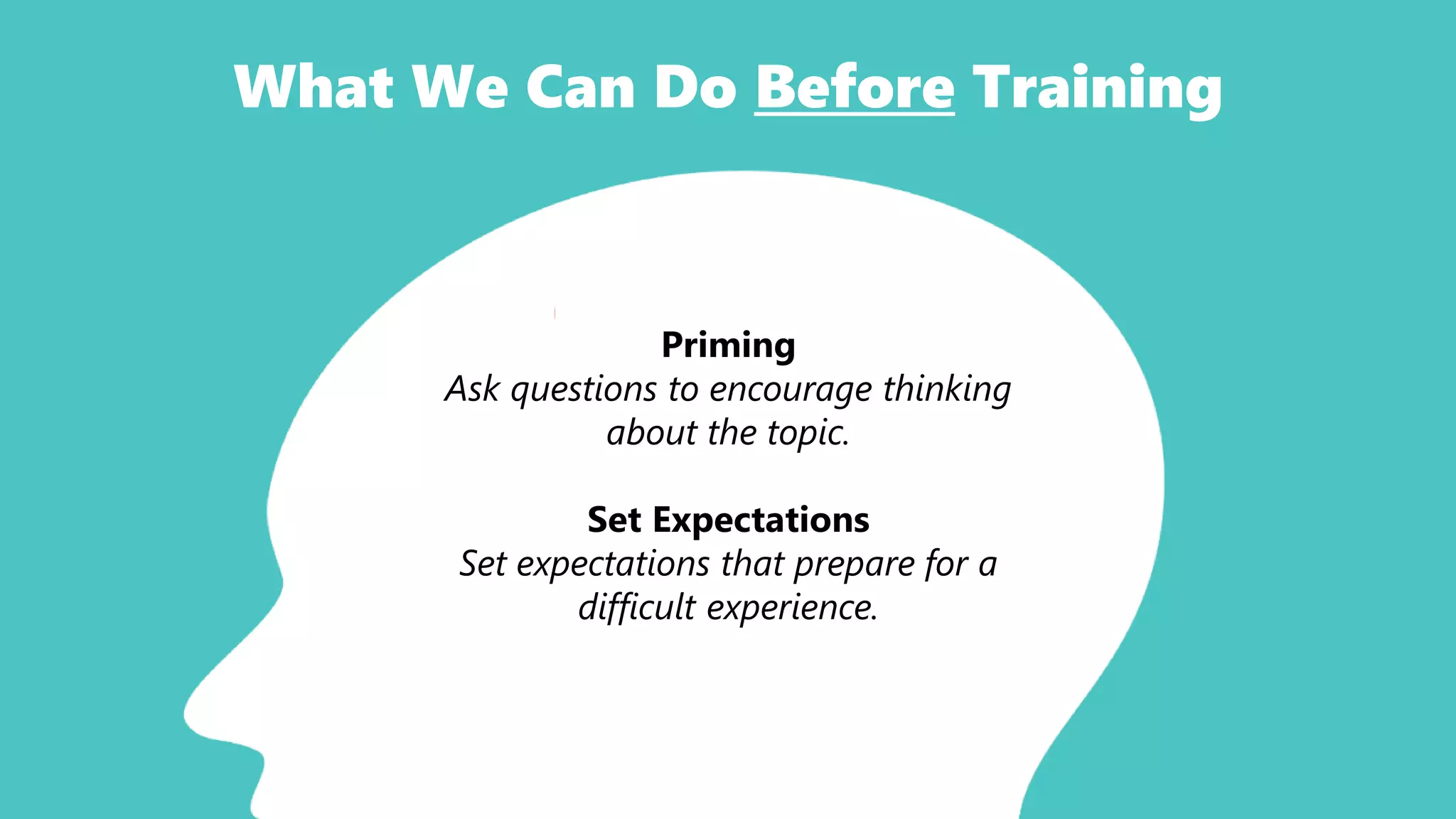 What We Can Do Before Training

Priming
Ask questions to encourage thinking about the topic.

Set Expectations
Set expectations that prepare for a difficult experience.